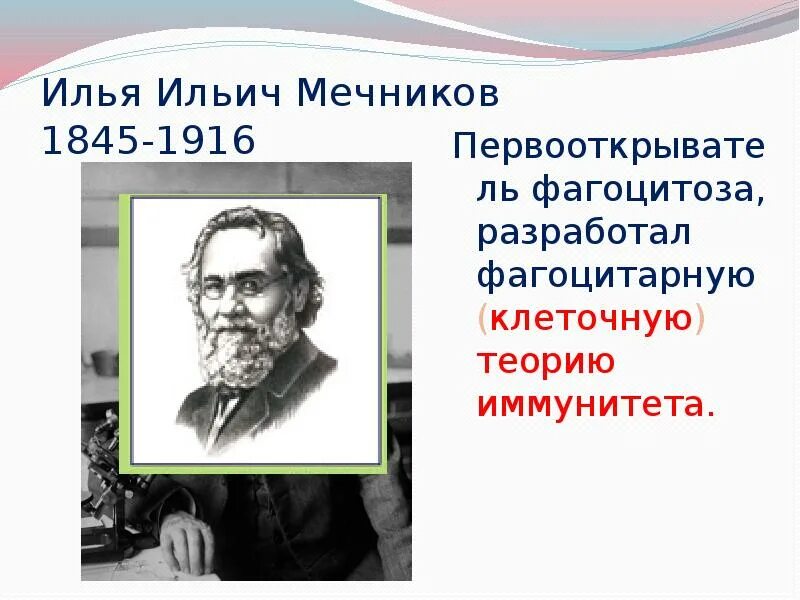 Илья Ильич Мечников
1845-1916

Первооткрыватель фагоцитоза, разработал фагоцитарную (клеточную) теорию иммунитета.